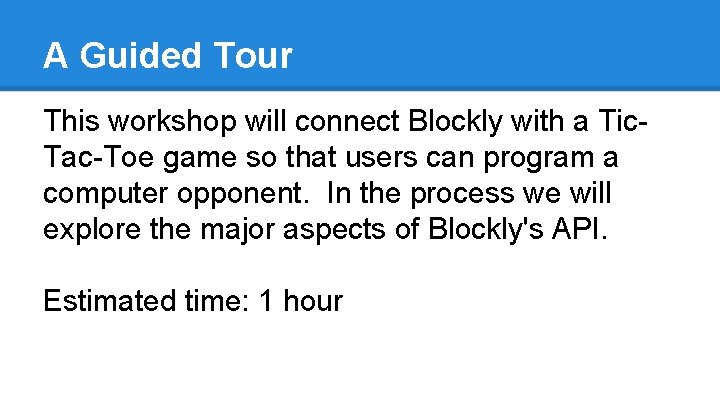 A Guided Tour

This workshop will connect Blockly with a Tic-Tac-Toe game so that users can program a computer opponent.  In the process we will explore the major aspects of Blockly's API.

Estimated time: 1 hour